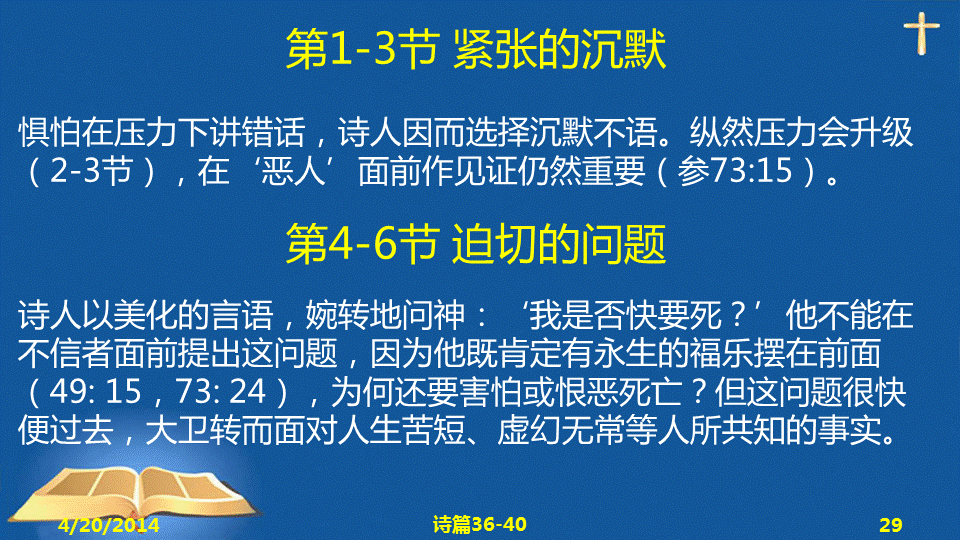 第1-3节 紧张的沉默

惧怕在压力下讲错话，诗人因而选择沉默不语。纵然压力会升级（2-3节），在‘恶人’面前作见证仍然重要（参73:15）。

第4-6节 迫切的问题

诗人以美化的言语，婉转地问神：‘我是否快要死？’他不能在不信者面前提出这问题，因为他既肯定有永生的福乐摆在前面（49: 15，73: 24），为何还要害怕或恨恶死亡？但这问题很快便过去，大卫转而面对人生苦短、虚幻无常等人所共知的事实。

4/20/2014

诗篇36-40

29